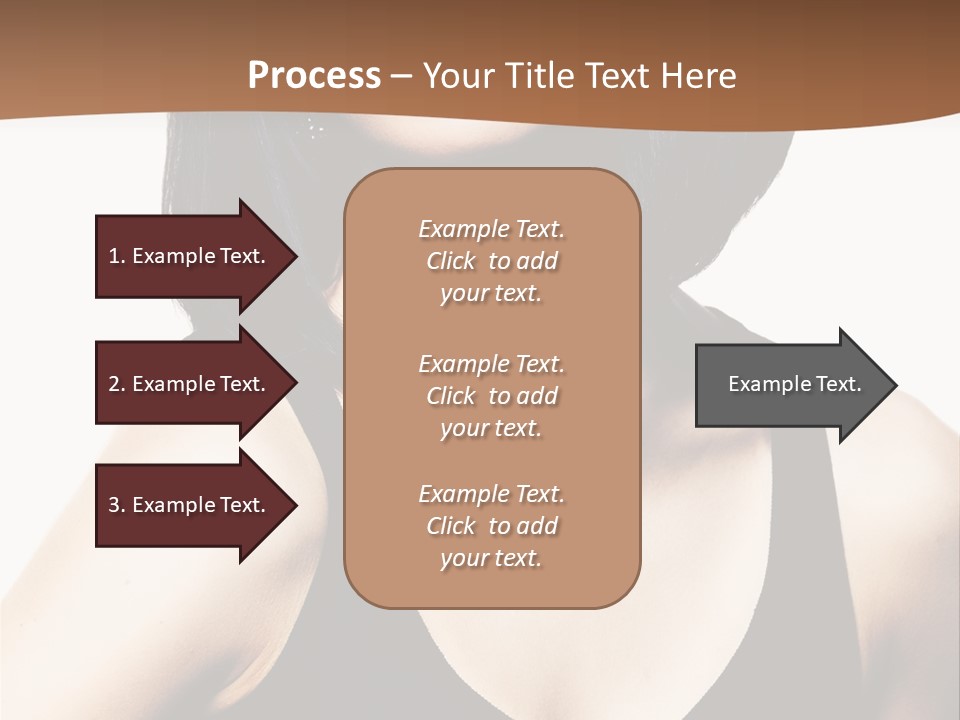 Process – Your Title Text Here

1. Example Text.

2. Example Text.

3. Example Text.

Example Text. Click to add your text.

Example Text. Click to add your text.

Example Text. Click to add your text.

Example Text.